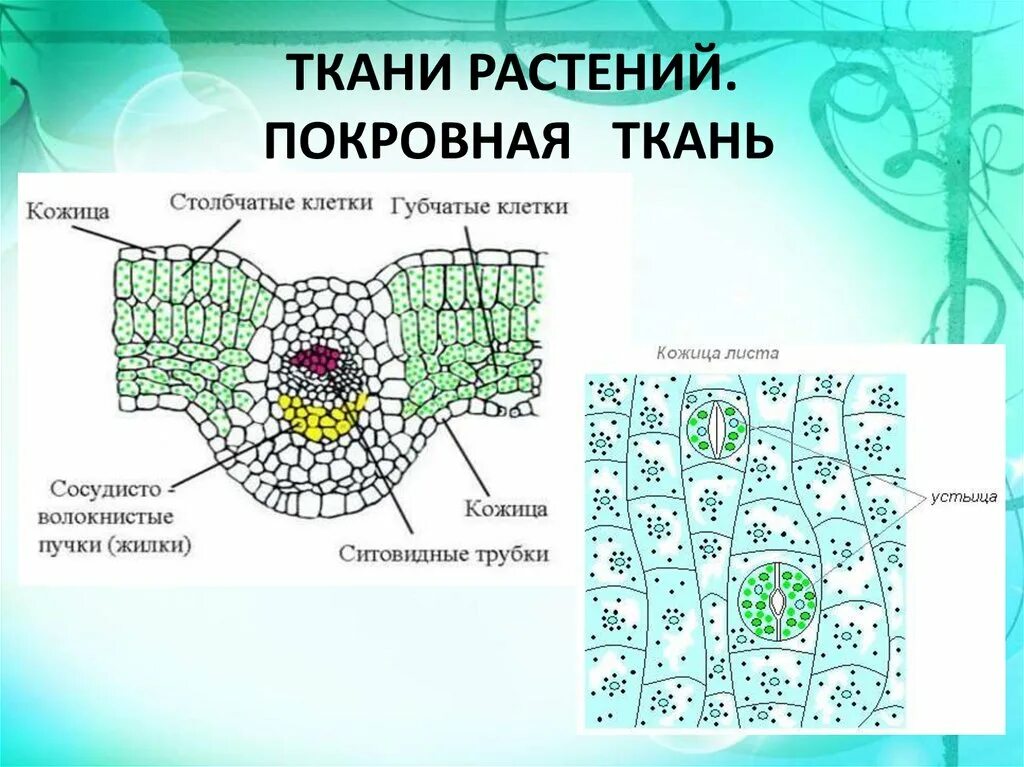 ТКАНИ РАСТЕНИЙ.
ПОКРОВНАЯ ТКАНЬ

Кожица
Столбчатые клетки
Губчатые клетки
Сосудисто - волокнистые пучки (жилки)
Кожица
Ситовидные трубки

Кожица листа
устьица